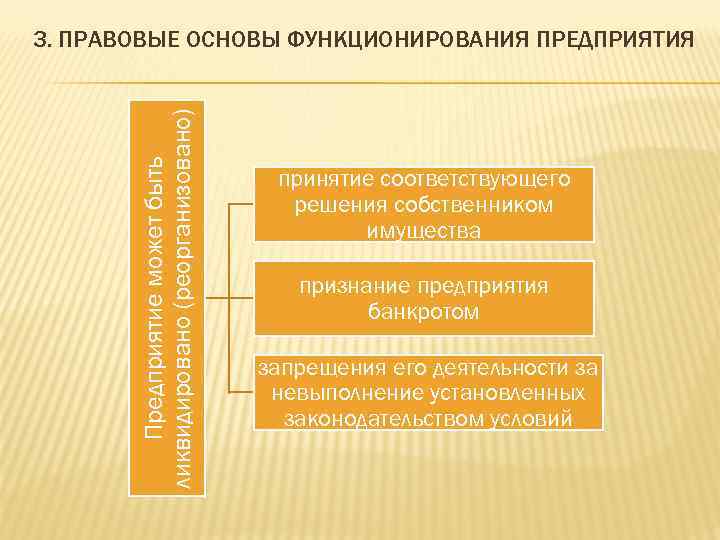 3. ПРАВОВЫЕ ОСНОВЫ ФУНКЦИОНИРОВАНИЯ ПРЕДПРИЯТИЯ

Предприятие может быть ликвидировано (реорганизовано)

принятие соответствующего решения собственником имущества

признание предприятия банкротом

запрещения его деятельности за невыполнение установленных законодательством условий